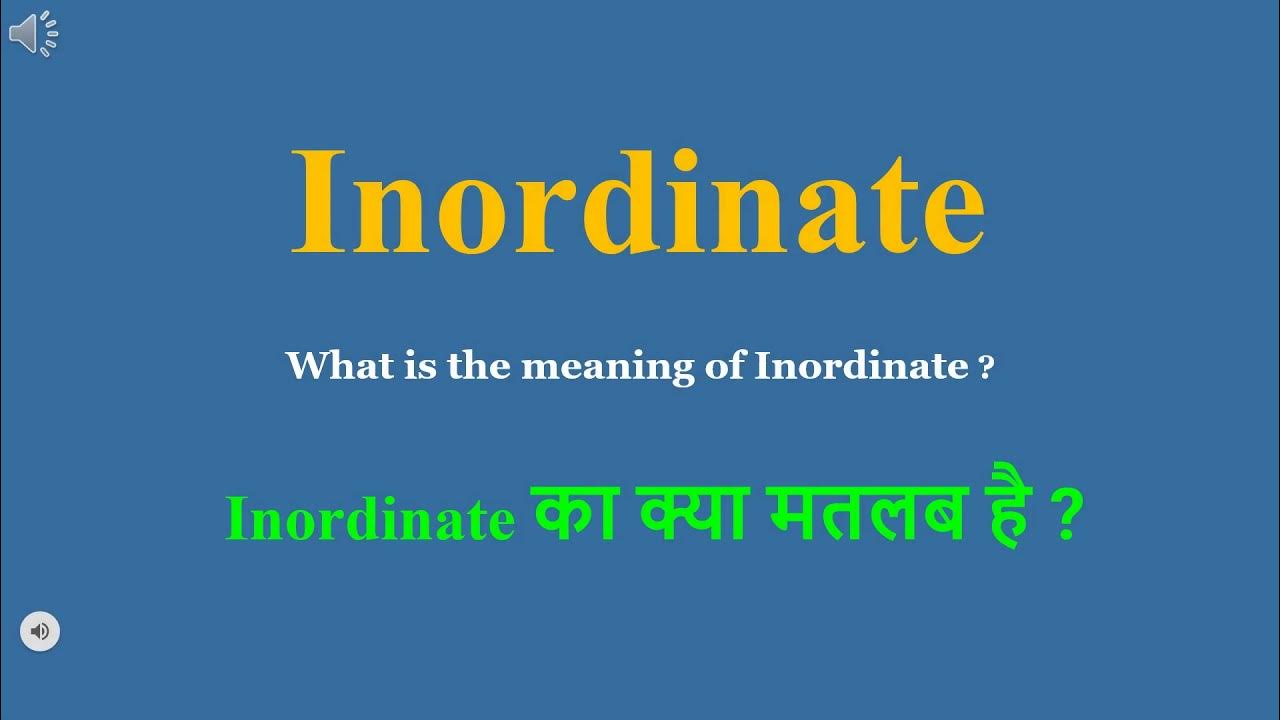 Inordinate

What is the meaning of Inordinate ?

Inordinate का क्या मतलब है ?